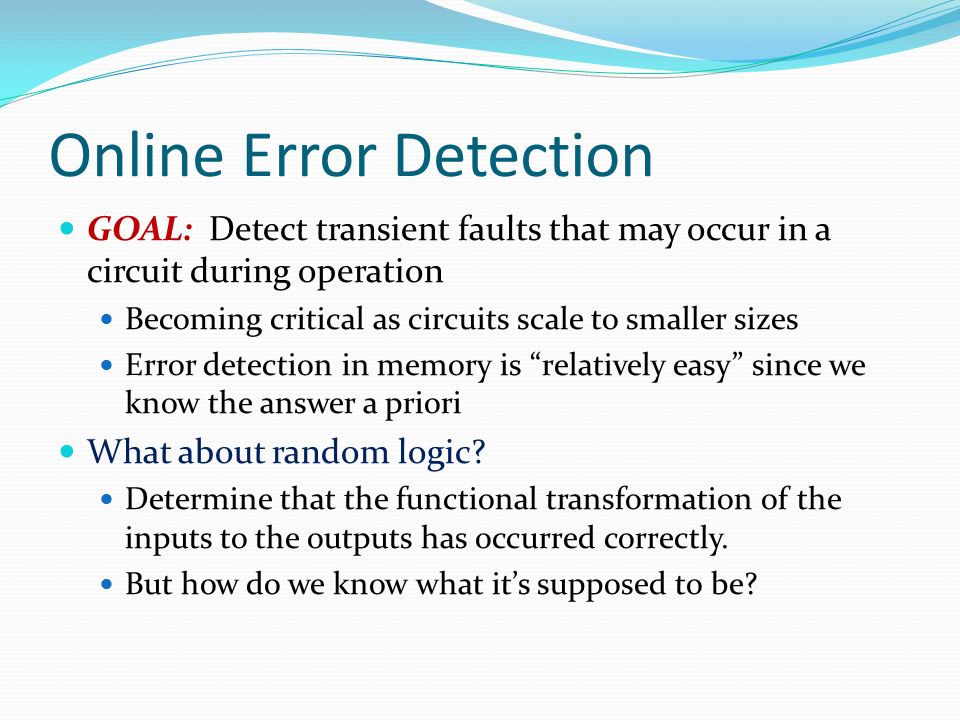 Online Error Detection

GOAL: Detect transient faults that may occur in a circuit during operation

Becoming critical as circuits scale to smaller sizes

Error detection in memory is “relatively easy” since we know the answer a priori

What about random logic?

Determine that the functional transformation of the inputs to the outputs has occurred correctly.

But how do we know what it’s supposed to be?